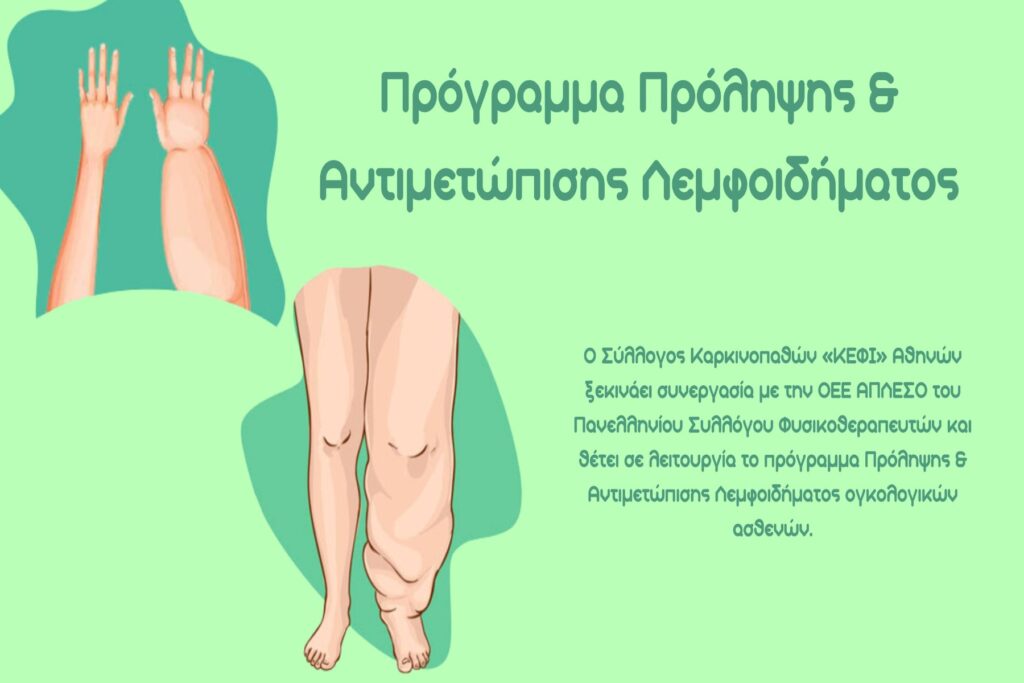 Πρόγραμμα Πρόληψης & Αντιμετώπισης Λεμφοιδήματος

Ο Σύλλογος Καρκινοπαθών «ΚΕΦΙ» Αθηνών ξεκινάει συνεργασία με την ΟΕΕ ΑΠΛΕΣΟ του Πανελληνίου Συλλόγου Φυσικοθεραπευτών και θέτει σε λειτουργία το πρόγραμμα Πρόληψης & Αντιμετώπισης Λεμφοιδήματος ογκολογικών ασθενών.